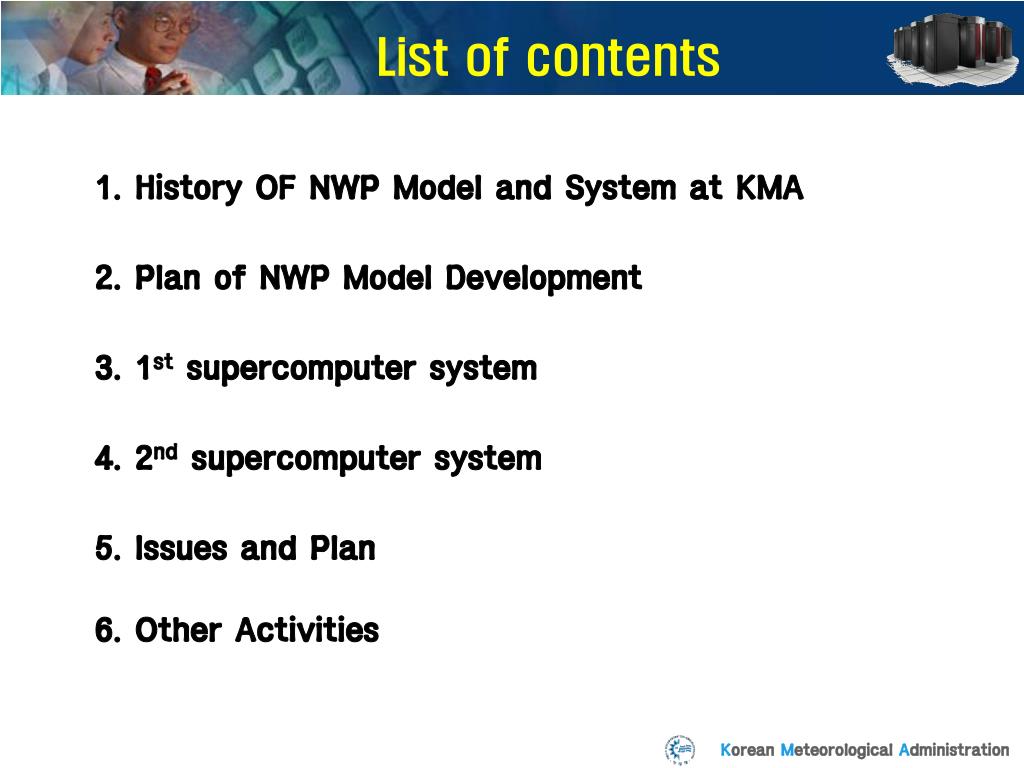 List of contents

1. History OF NWP Model and System at KMA

2. Plan of NWP Model Development

3. 1$^{st}$ supercomputer system

4. 2$^{nd}$ supercomputer system

5. Issues and Plan

6. Other Activities

Korean Meteorological Administration